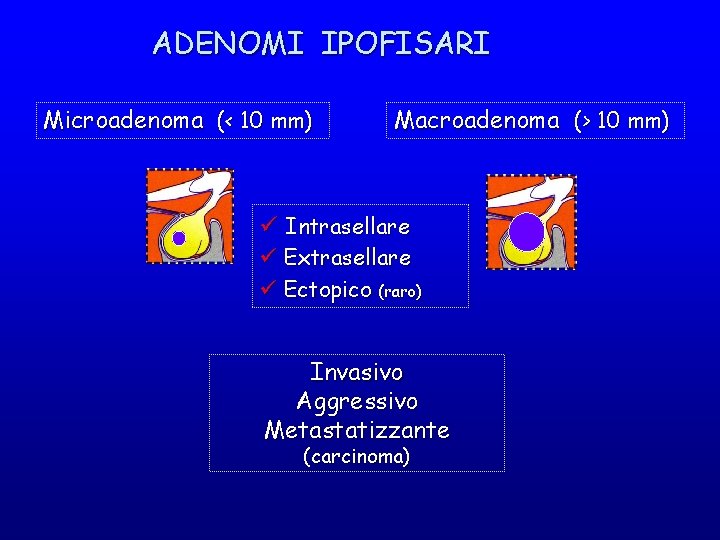 ADENOMI IPOFISARI

Microadenoma (< 10 mm)

Macroadenoma (> 10 mm)

✓ Intrasellare
✓ Extrasellare
✓ Ectopico (raro)

Invasivo
Aggressivo
Metastatizzante
(carcinoma)